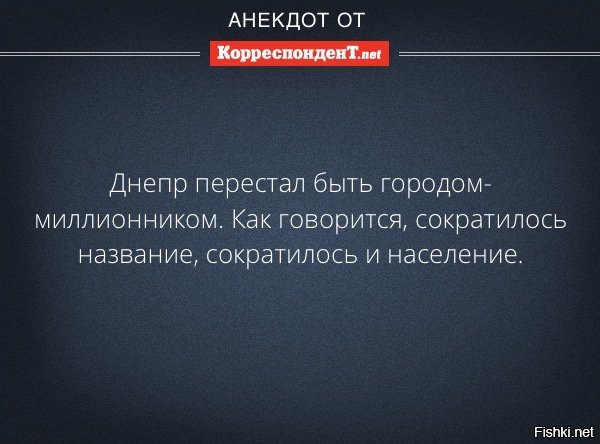 АНЕКДОТ ОТ

КорреспонденТ.net

Днепр перестал быть городом-миллионником. Как говорится, сократилось название, сократилось и население.

Fishki.net